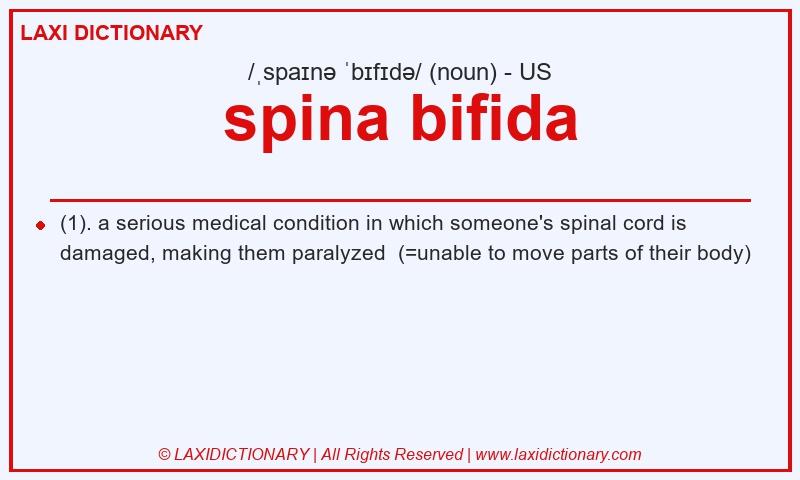 LAXI DICTIONARY

/ˌspaɪnə ˈbɪfɪdə/ (noun) - US

spina bifida

(1). a serious medical condition in which someone's spinal cord is damaged, making them paralyzed (=unable to move parts of their body)

© LAXIDICTIONARY | All Rights Reserved | www.laxidictionary.com